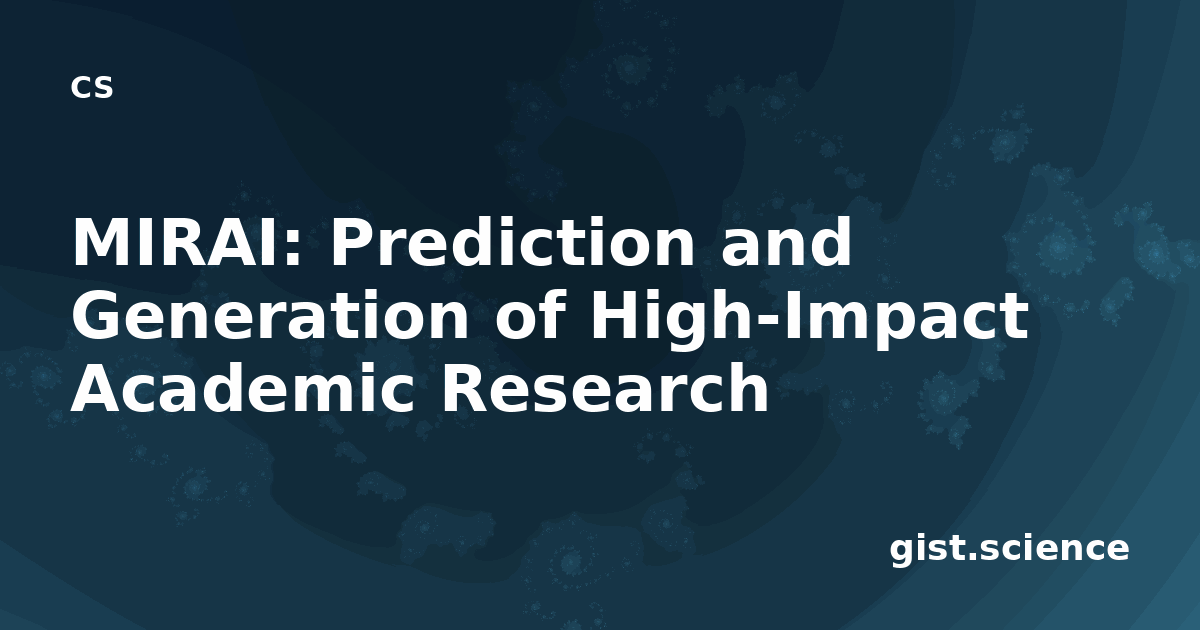 cs

MIRAI: Prediction and Generation of High-Impact Academic Research

gist.science